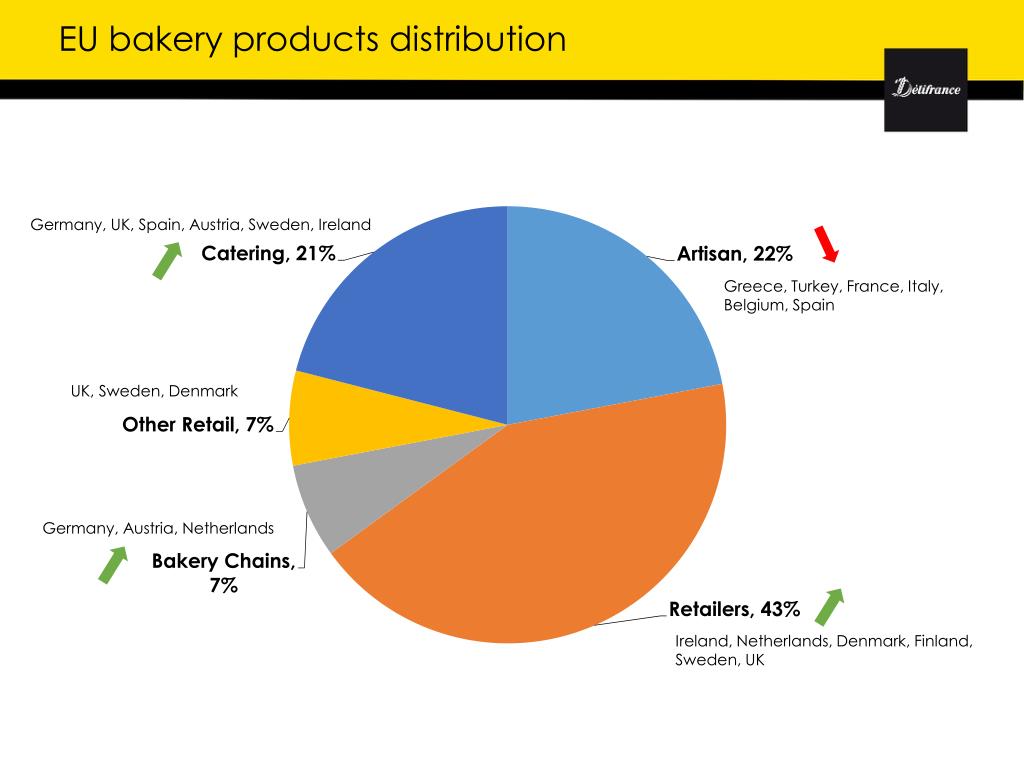 EU bakery products distribution

Délifrance

Germany, UK, Spain, Austria, Sweden, Ireland

Catering, 21%

Artisan, 22%

Greece, Turkey, France, Italy, Belgium, Spain

UK, Sweden, Denmark

Other Retail, 7%

Germany, Austria, Netherlands

Bakery Chains, 7%

Retailers, 43%

Ireland, Netherlands, Denmark, Finland, Sweden, UK